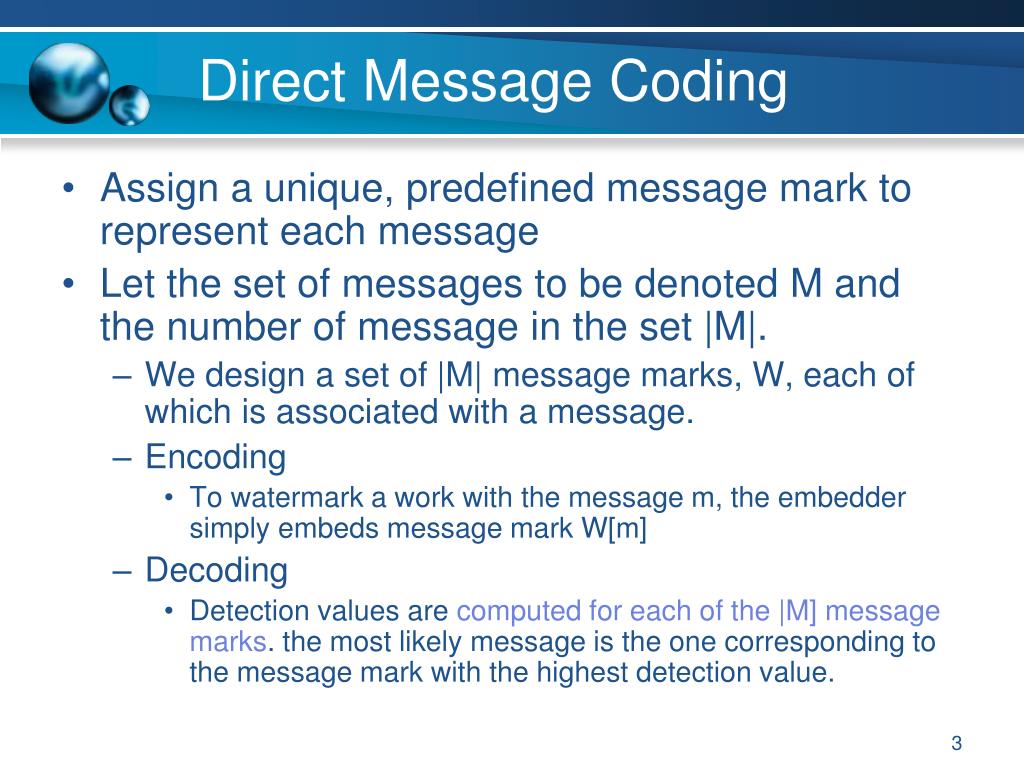 Direct Message Coding

• Assign a unique, predefined message mark to represent each message

• Let the set of messages to be denoted M and the number of message in the set |M|.

– We design a set of |M| message marks, W, each of which is associated with a message.

– Encoding

• To watermark a work with the message m, the embedder simply embeds message mark W[m]

– Decoding

• Detection values are computed for each of the |M] message marks. the most likely message is the one corresponding to the message mark with the highest detection value.

3